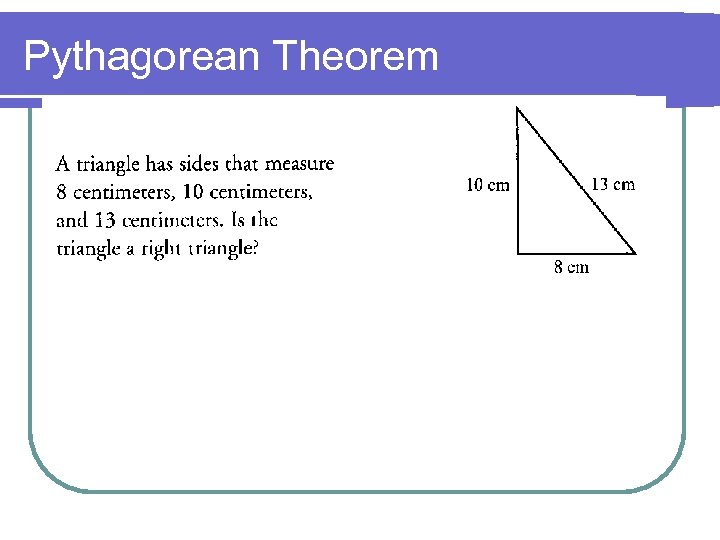 Pythagorean Theorem

A triangle has sides that measure 8 centimeters, 10 centimeters, and 13 centimeters. Is the triangle a right triangle?

10 cm
13 cm
8 cm